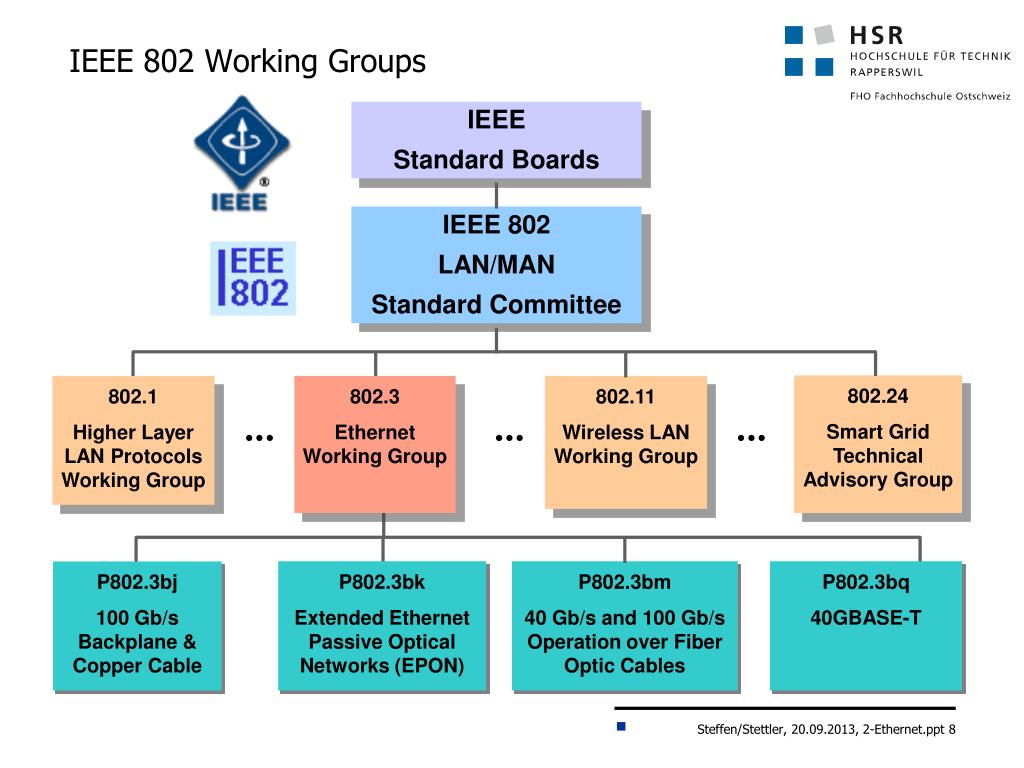 IEEE 802 Working Groups

HSR
HOCHSCHULE FÜR TECHNIK
RAPPERSWIL

FHO Fachhochschule Ostschweiz

IEEE

IEEE
802

IEEE
Standard Boards

IEEE 802
LAN/MAN
Standard Committee

802.1
Higher Layer LAN Protocols Working Group

…

802.3
Ethernet Working Group

…

802.11
Wireless LAN Working Group

…

802.24
Smart Grid Technical Advisory Group

P802.3bj
100 Gb/s Backplane & Copper Cable

P802.3bk
Extended Ethernet Passive Optical Networks (EPON)

P802.3bm
40 Gb/s and 100 Gb/s Operation over Fiber Optic Cables

P802.3bq
40GBASE-T

Steffen/Stettler, 20.09.2013, 2-Ethernet.ppt 8